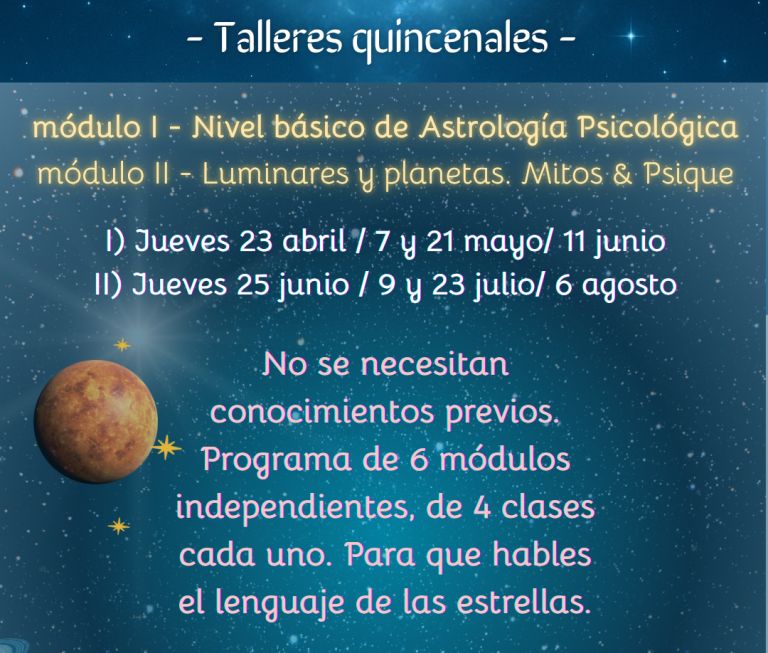 - Talleres quincenales -

módulo I - Nivel básico de Astrología Psicológica
módulo II - Luminares y planetas. Mitos & Psique

I) Jueves 23 abril / 7 y 21 mayo/ 11 junio
II) Jueves 25 junio / 9 y 23 julio/ 6 agosto

No se necesitan conocimientos previos. Programa de 6 módulos independientes, de 4 clases cada uno. Para que hables el lenguaje de las estrellas.